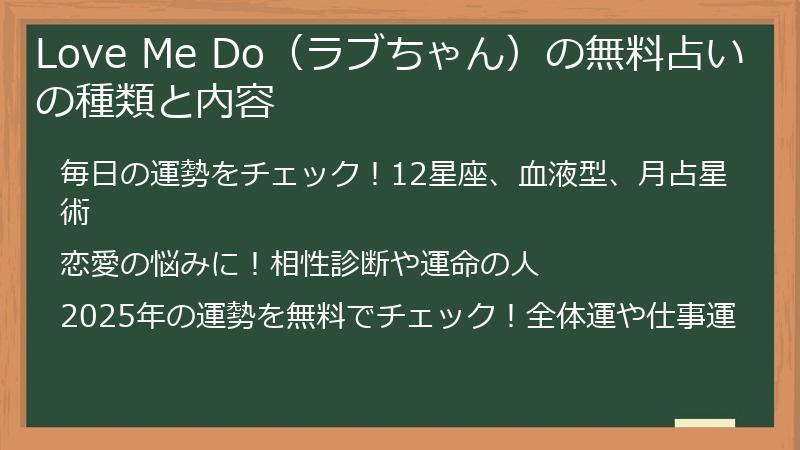 Love Me Do（ラブちゃん）の無料占いの種類と内容

毎日の運勢をチェック！12星座、血液型、月占星術

恋愛の悩みに！相性診断や運命の人

2025年の運勢を無料でチェック！全体運や仕事運